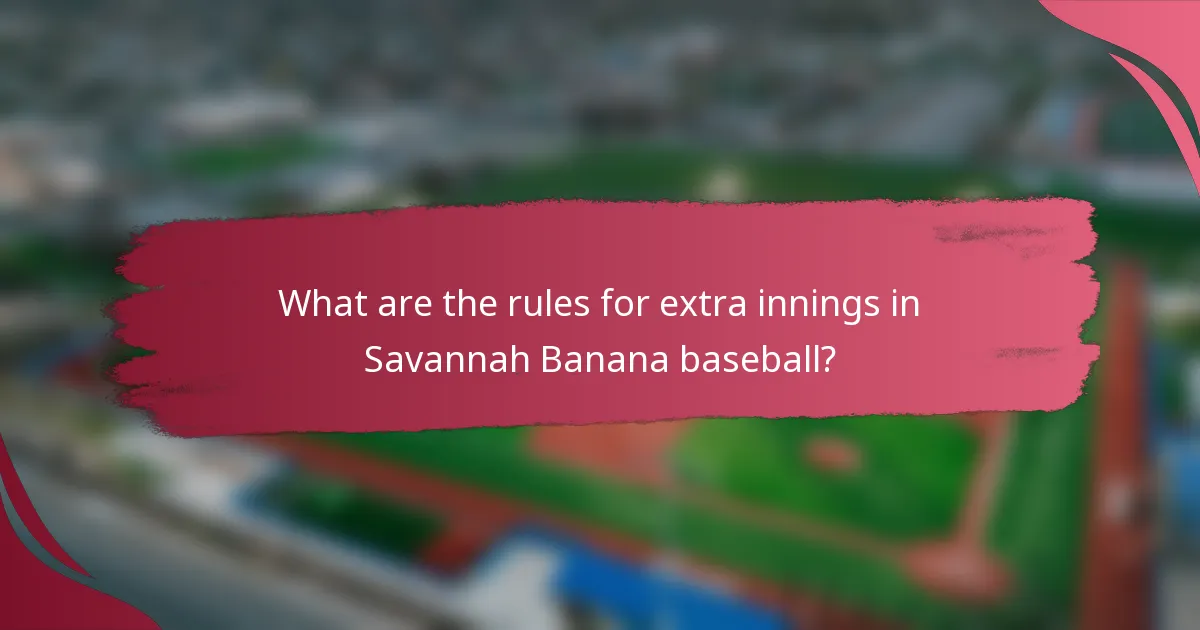 What are the rules for extra innings in Savannah Banana baseball?